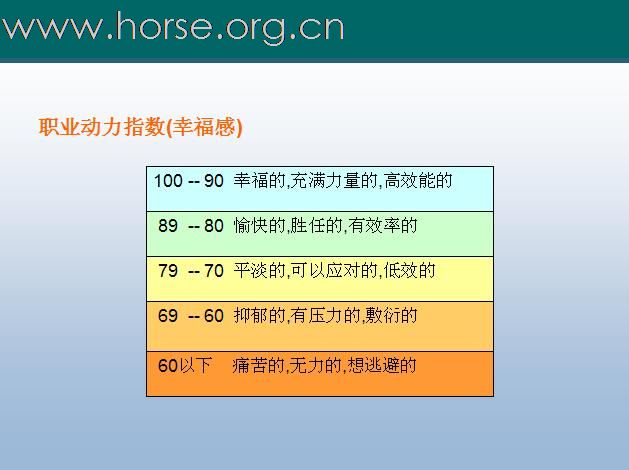 www.horse.org.cn

职业动力指数(幸福感)

| 100 -- 90 幸福的,充满力量的,高效能的 |
|---|
| 89 -- 80 愉快的,胜任的,有效率的 |
| 79 -- 70 平淡的,可以应对的,低效的 |
| 69 -- 60 抑郁的,有压力的,敷衍的 |
| 60以下 痛苦的,无力的,想逃避的 |